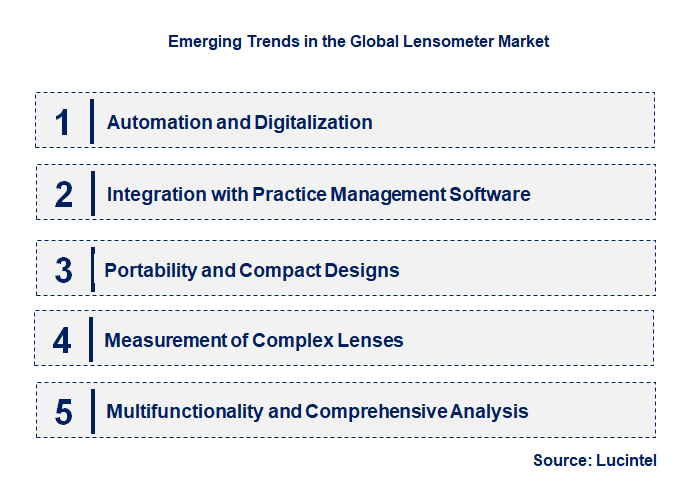 Emerging Trends in the Global Lensometer Market

1 Automation and Digitalization

2 Integration with Practice Management Software

3 Portability and Compact Designs

4 Measurement of Complex Lenses

5 Multifunctionality and Comprehensive Analysis

Source: Lucintel